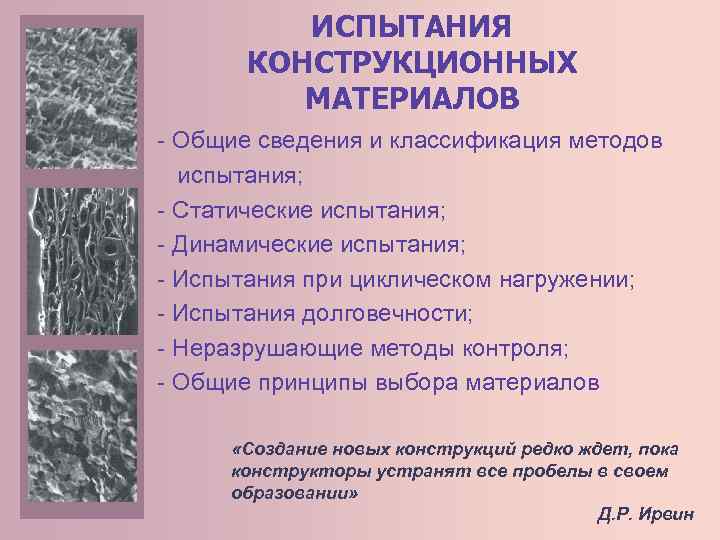 ИСПЫТАНИЯ КОНСТРУКЦИОННЫХ МАТЕРИАЛОВ

- Общие сведения и классификация методов испытания;
- Статические испытания;
- Динамические испытания;
- Испытания при циклическом нагружении;
- Испытания долговечности;
- Неразрушающие методы контроля;
- Общие принципы выбора материалов

«Создание новых конструкций редко ждет, пока конструкторы устранят все пробелы в своем образовании»

Д.Р. Ирвин